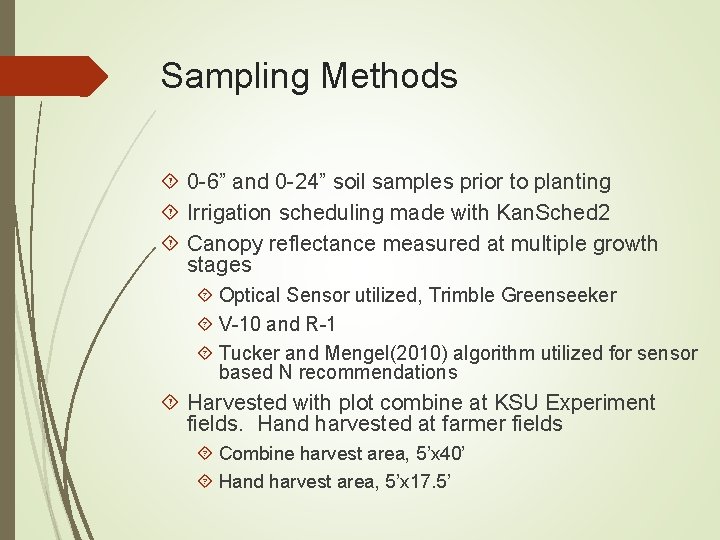 Sampling Methods

0-6” and 0-24” soil samples prior to planting

Irrigation scheduling made with KanSched2

Canopy reflectance measured at multiple growth stages

Optical Sensor utilized, Trimble Greenseeker

V-10 and R-1

Tucker and Mengel(2010) algorithm utilized for sensor based N recommendations

Harvested with plot combine at KSU Experiment fields.  Hand harvested at farmer fields

Combine harvest area, 5’x40’

Hand harvest area, 5’x17.5’